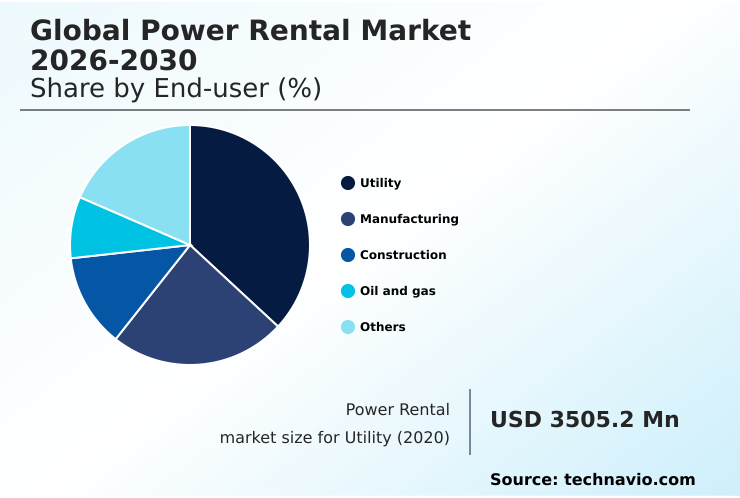 Global Power Rental Market 2026-2030
Share by End-user (%)

Utility
Manufacturing
Construction
Oil and gas
Others

Power Rental market size for Utility (2020)

USD 3505.2 Mn

Source: technavio.com